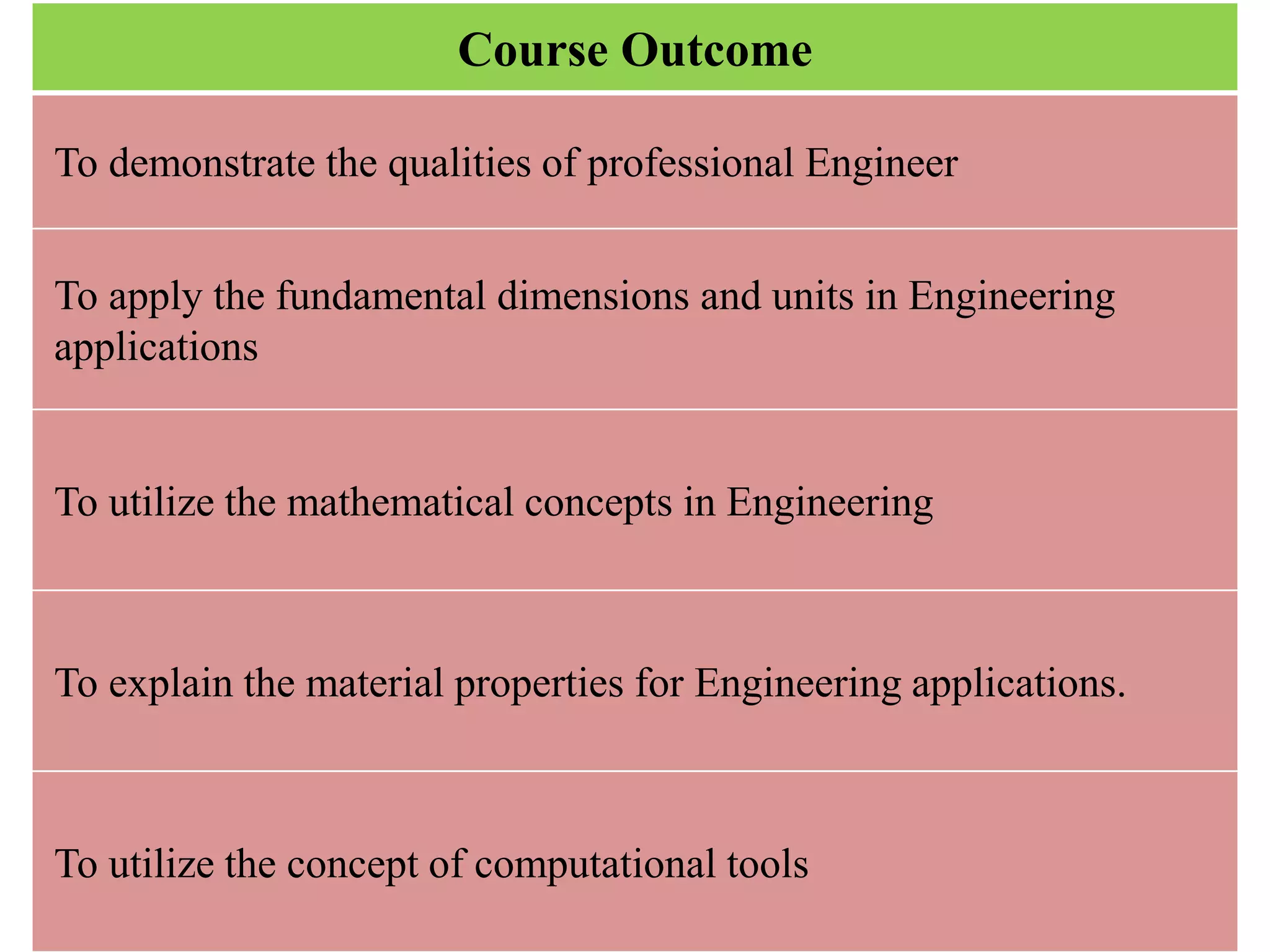 | Course Outcome |
|---|
| To demonstrate the qualities of professional Engineer |
| To apply the fundamental dimensions and units in Engineering applications |
| To utilize the mathematical concepts in Engineering |
| To explain the material properties for Engineering applications. |
| To utilize the concept of computational tools |